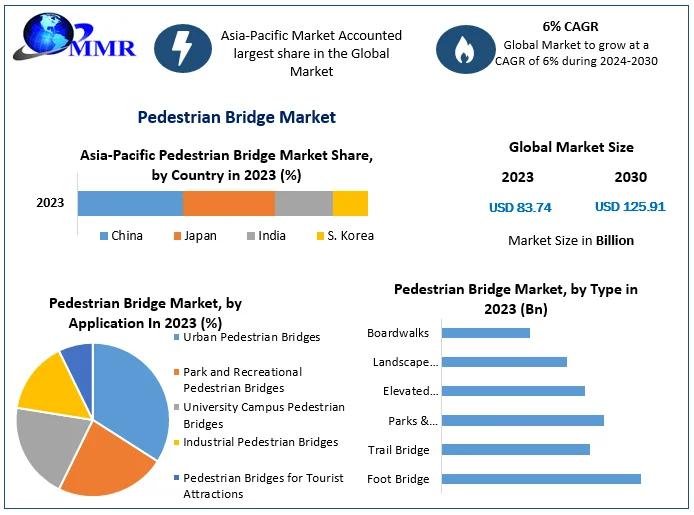 MMR

Asia-Pacific Market Accounted largest share in the Global Market

6% CAGR
Global Market to grow at a CAGR of 6% during 2024-2030

Pedestrian Bridge Market

Asia-Pacific Pedestrian Bridge Market Share, by Country in 2023 (%)

2023

China Japan India S. Korea

Global Market Size

2023 2030

USD 83.74 USD 125.91

Market Size in Billion

Pedestrian Bridge Market, by Application In 2023 (%)

Urban Pedestrian Bridges
Park and Recreational Pedestrian Bridges
University Campus Pedestrian Bridges
Industrial Pedestrian Bridges
Pedestrian Bridges for Tourist Attractions

Pedestrian Bridge Market, by Type in 2023 (Bn)

Boardwalks
Landscape...
Elevated...
Parks &...
Trail Bridge
Foot Bridge